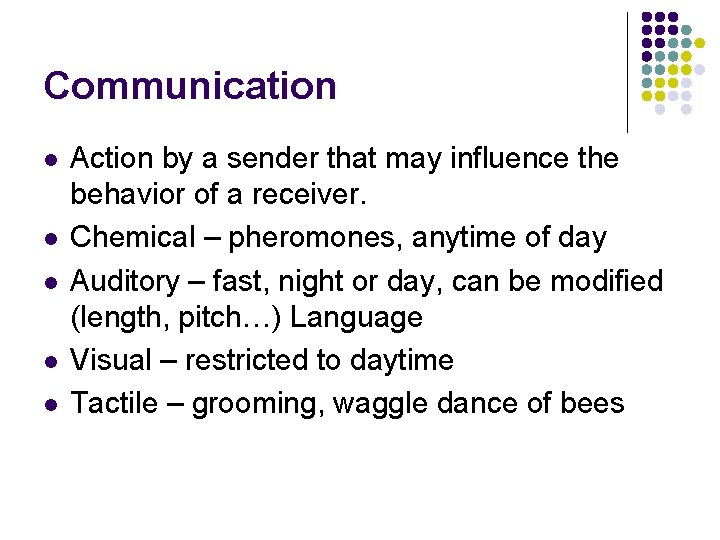 Communication

- Action by a sender that may influence the behavior of a receiver.
- Chemical – pheromones, anytime of day
- Auditory – fast, night or day, can be modified (length, pitch…) Language
- Visual – restricted to daytime
- Tactile – grooming, waggle dance of bees